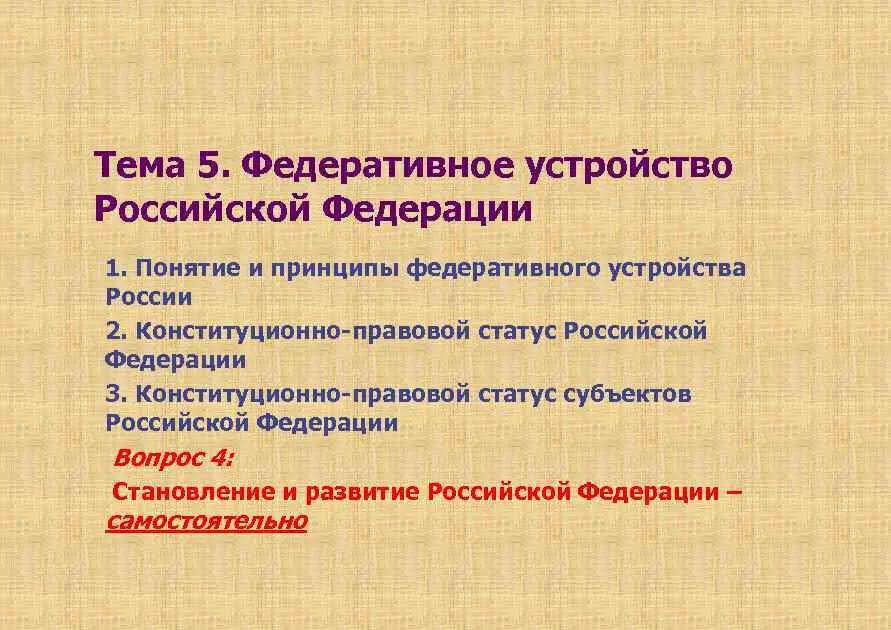 Тема 5. Федеративное устройство Российской Федерации

1. Понятие и принципы федеративного устройства России

2. Конституционно-правовой статус Российской Федерации

3. Конституционно-правовой статус субъектов Российской Федерации

Вопрос 4:

Становление и развитие Российской Федерации – самостоятельно